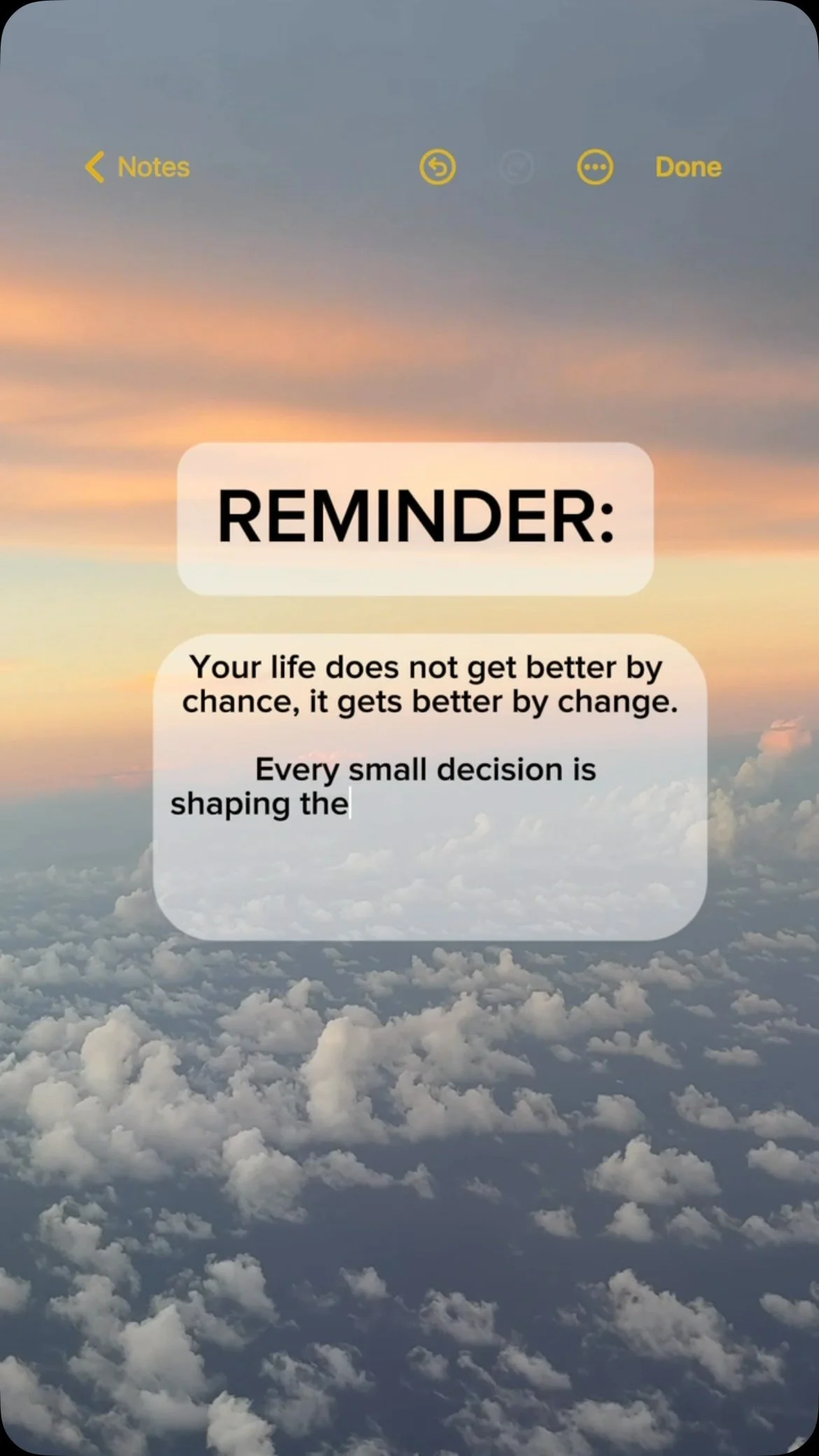 Notes

Done

REMINDER:

Your life does not get better by chance, it gets better by change.

Every small decision is shaping the